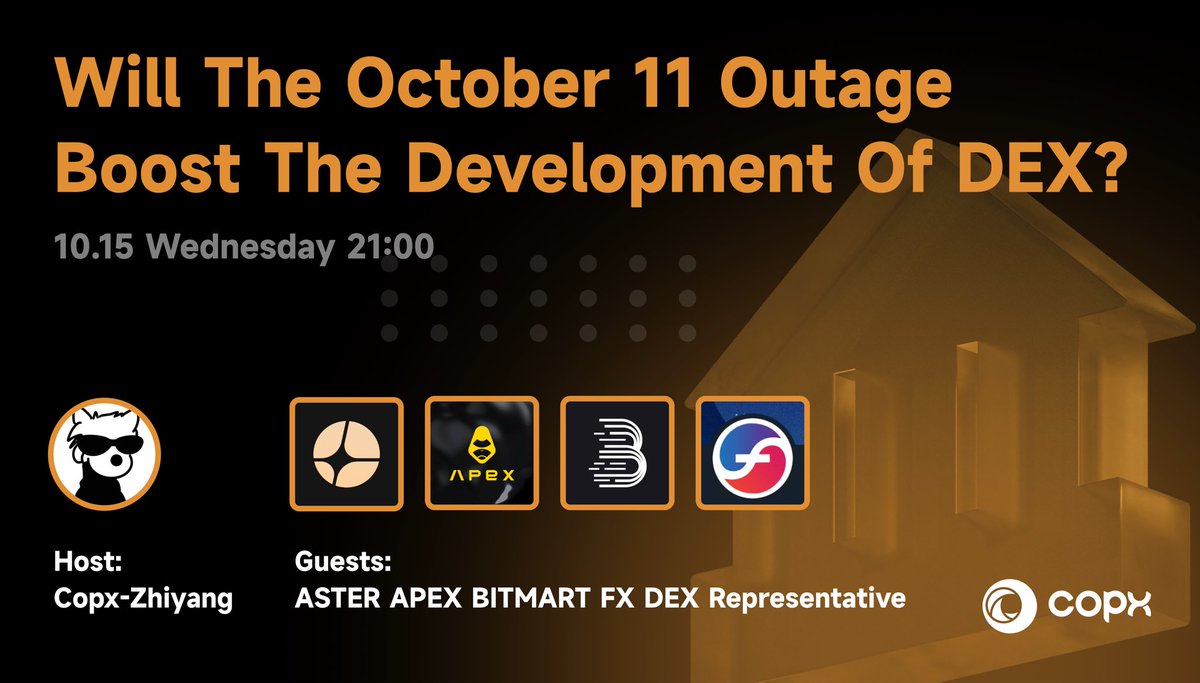 Will The October 11 Outage Boost The Development Of DEX?

10.15 Wednesday 21:00

APEX

Host:
Copx-Zhiyang

Guests:
ASTER APEX BITMART FX DEX Representative

COPX